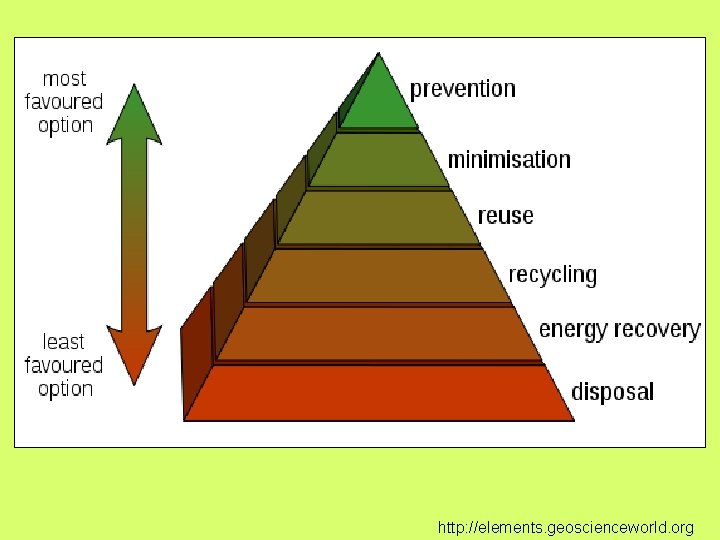 most favoured option

least favoured option

prevention

minimisation

reuse

recycling

energy recovery

disposal

http://elements.geoscienceworld.org